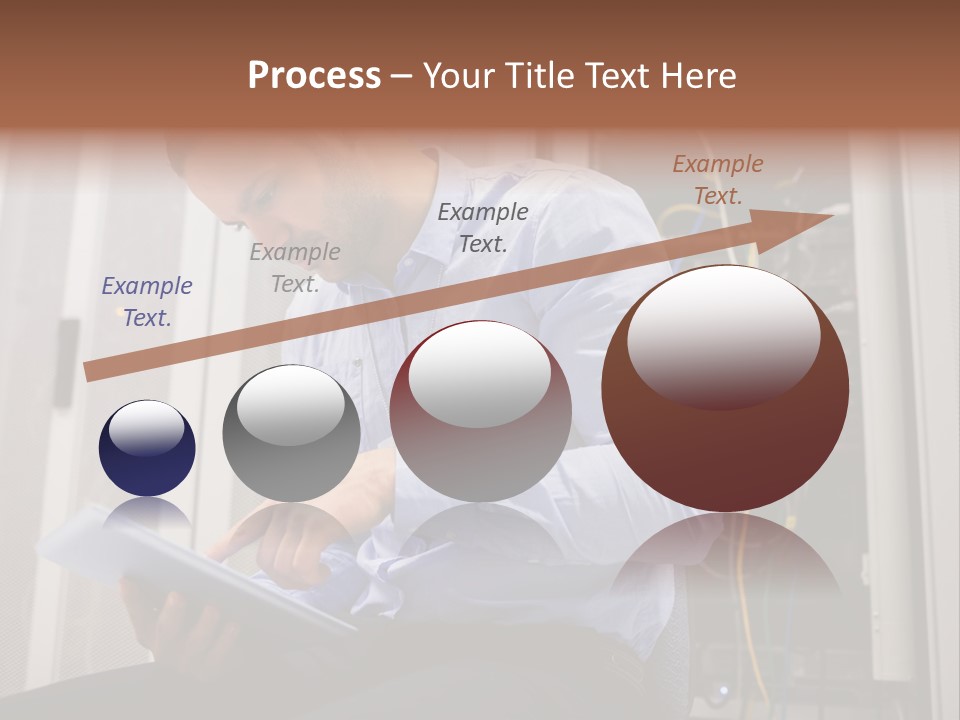 Process – Your Title Text Here

Example Text.

Example Text.

Example Text.

Example Text.